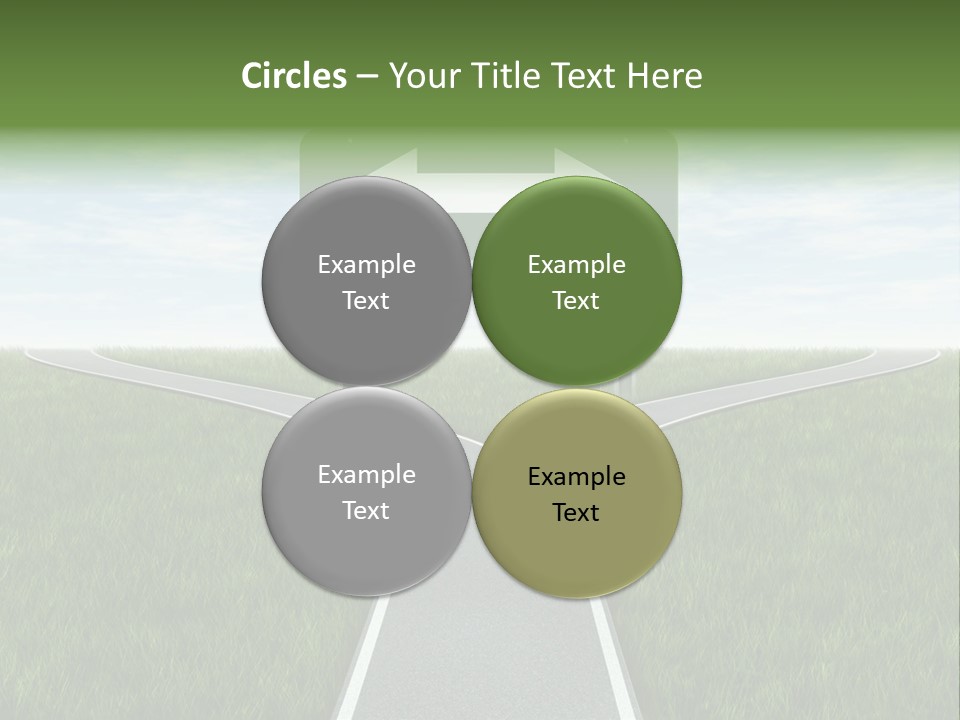 Circles – Your Title Text Here

Example Text

Example Text

Example Text

Example Text